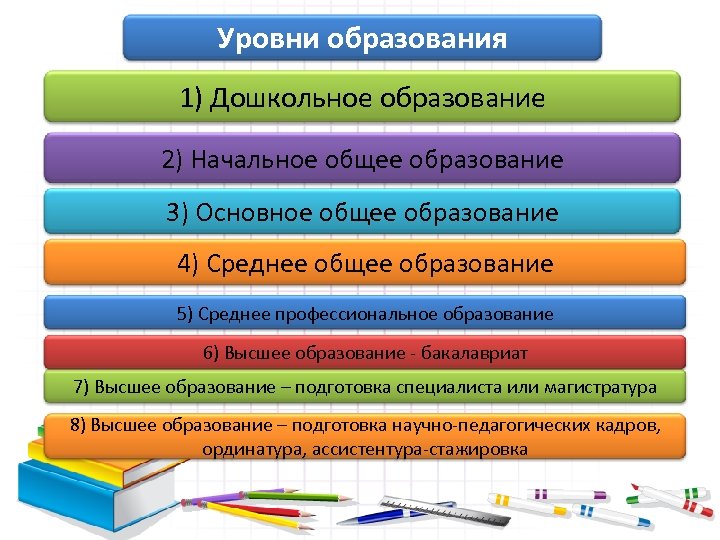 Уровни образования

1) Дошкольное образование

2) Начальное общее образование

3) Основное общее образование

4) Среднее общее образование

5) Среднее профессиональное образование

6) Высшее образование - бакалавриат

7) Высшее образование – подготовка специалиста или магистратура

8) Высшее образование – подготовка научно-педагогических кадров, ординатура, ассистентура-стажировка